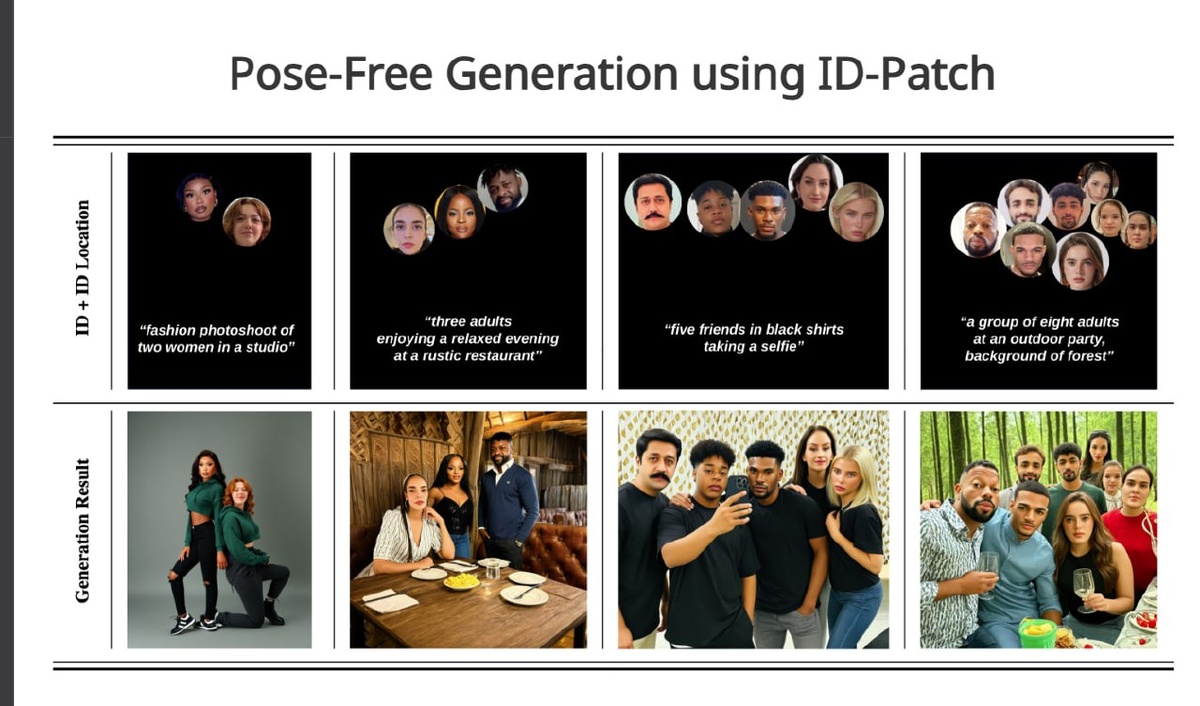 Pose-Free Generation using ID-Patch

ID + ID Location

"fashion photoshoot of two women in a studio"

"three adults enjoying a relaxed evening at a rustic restaurant"

"five friends in black shirts taking a selfie"

"a group of eight adults at an outdoor party, background of forest"

Generation Result